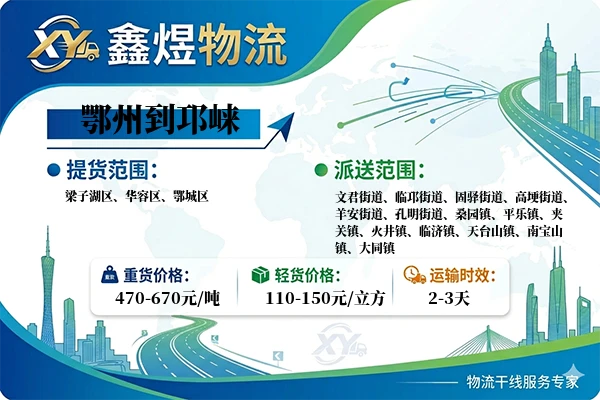 XY 鑫煜物流

鄂州到邛崃

提货范围：

梁子湖区、华容区、鄂城区

派送范围：

文君街道、临邛街道、固驿街道、高埂街道、羊安街道、孔明街道、桑园镇、平乐镇、夹关镇、火井镇、临济镇、天台山镇、南宝山镇、大同镇

重货价格：
470-670元/吨

轻货价格：
110-150元/立方

运输时效：
2-3天

XY

物流干线服务专家